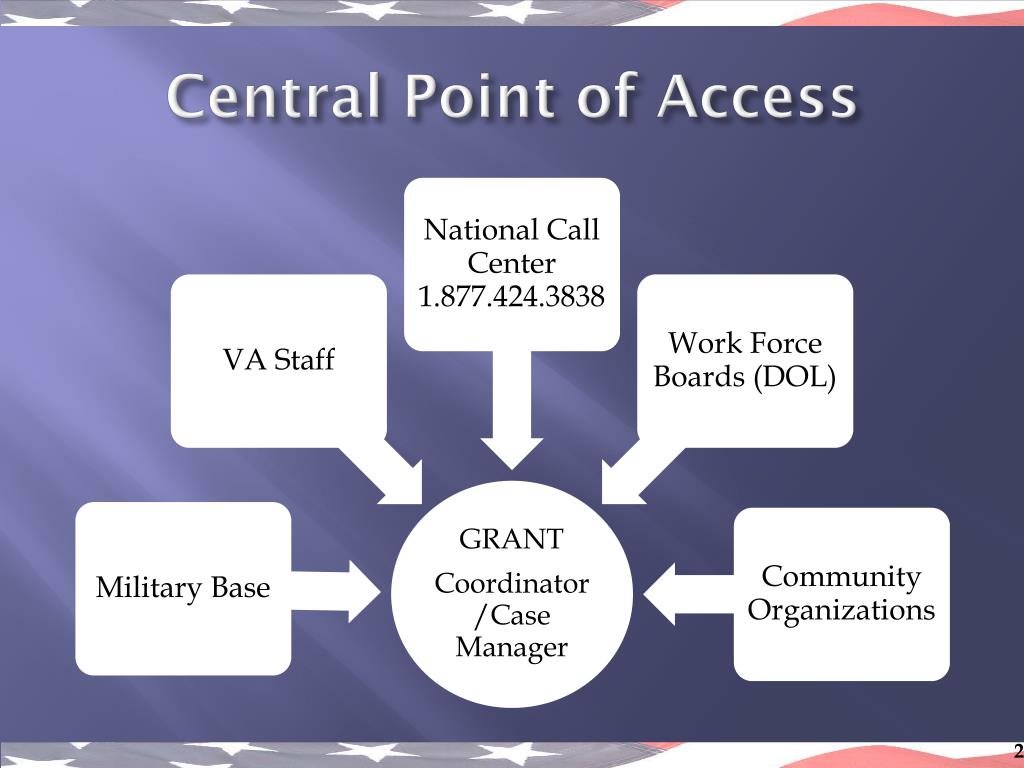 Central Point of Access

National Call Center 1.877.424.3838

VA Staff

Work Force Boards (DOL)

Military Base

GRANT

Coordinator /Case Manager

Community Organizations

2